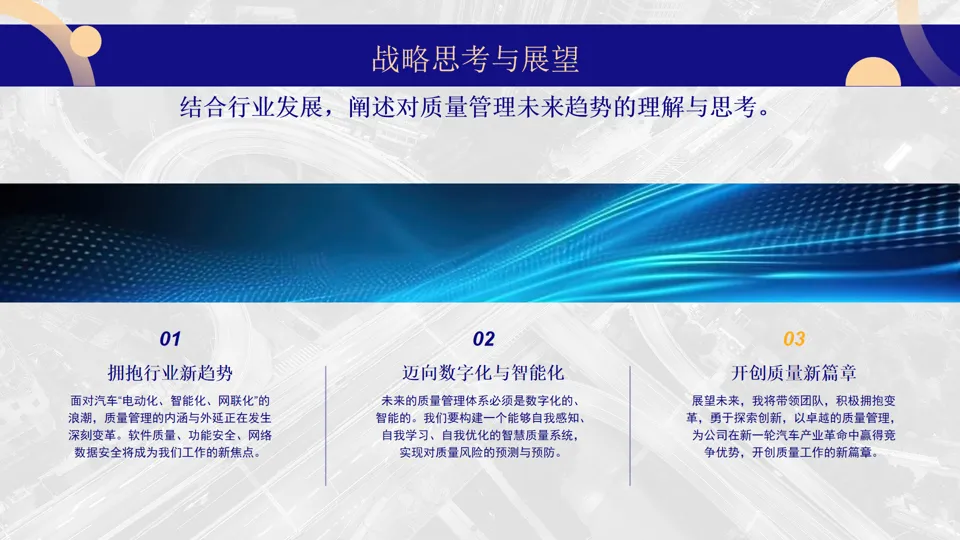 战略思考与展望

结合行业发展，阐述对质量管理未来趋势的理解与思考。

01

拥抱行业新趋势

面对汽车“电动化、智能化、网联化”的浪潮，质量管理的内涵与外延正在发生深刻变革。软件质量、功能安全、网络数据安全将成为我们工作的新焦点。

02

迈向数字化与智能化

未来的质量管理体系必须是数字化的、智能的。我们要构建一个能够自我感知、自我学习、自我优化的智慧质量系统，实现对质量风险的预测与预防。

03

开创质量新篇章

展望未来，我将带领团队，积极拥抱变革，勇于探索创新，以卓越的质量管理，为公司在新一轮汽车产业革命中赢得竞争优势，开创质量工作的新篇章。